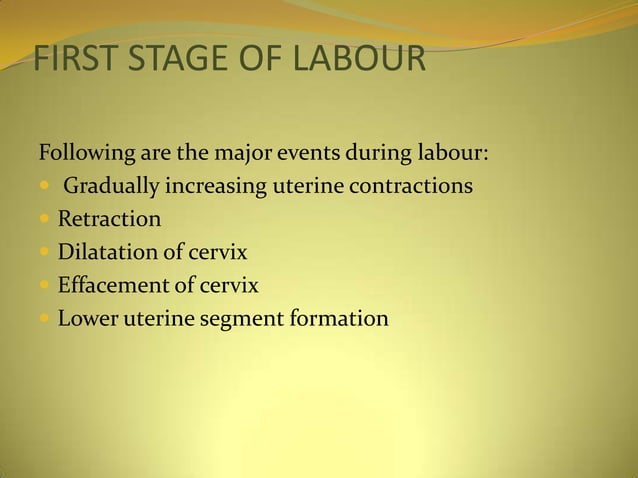 FIRST STAGE OF LABOUR

Following are the major events during labour:

- Gradually increasing uterine contractions
- Retraction
- Dilatation of cervix
- Effacement of cervix
- Lower uterine segment formation